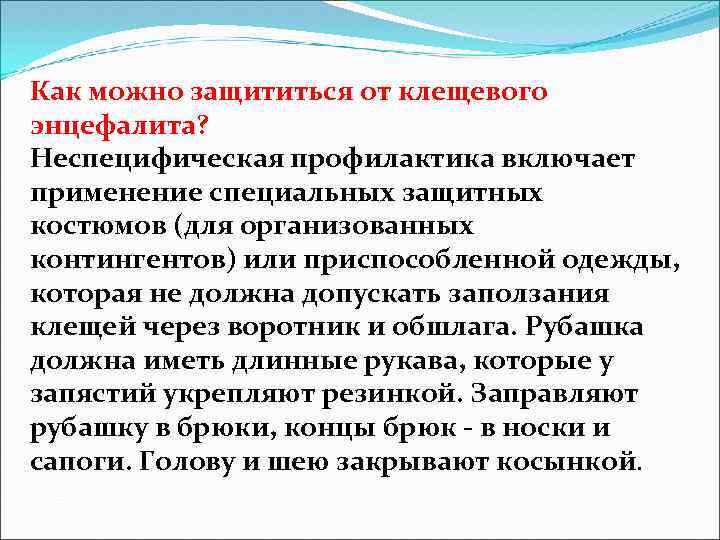 Как можно защититься от клещевого энцефалита?
Неспецифическая профилактика включает применение специальных защитных костюмов (для организованных контингентов) или приспособленной одежды, которая не должна допускать заползания клещей через воротник и обшлага. Рубашка должна иметь длинные рукава, которые у запястий укрепляют резинкой. Заправляют рубашку в брюки, концы брюк - в носки и сапоги. Голову и шею закрывают косынкой.